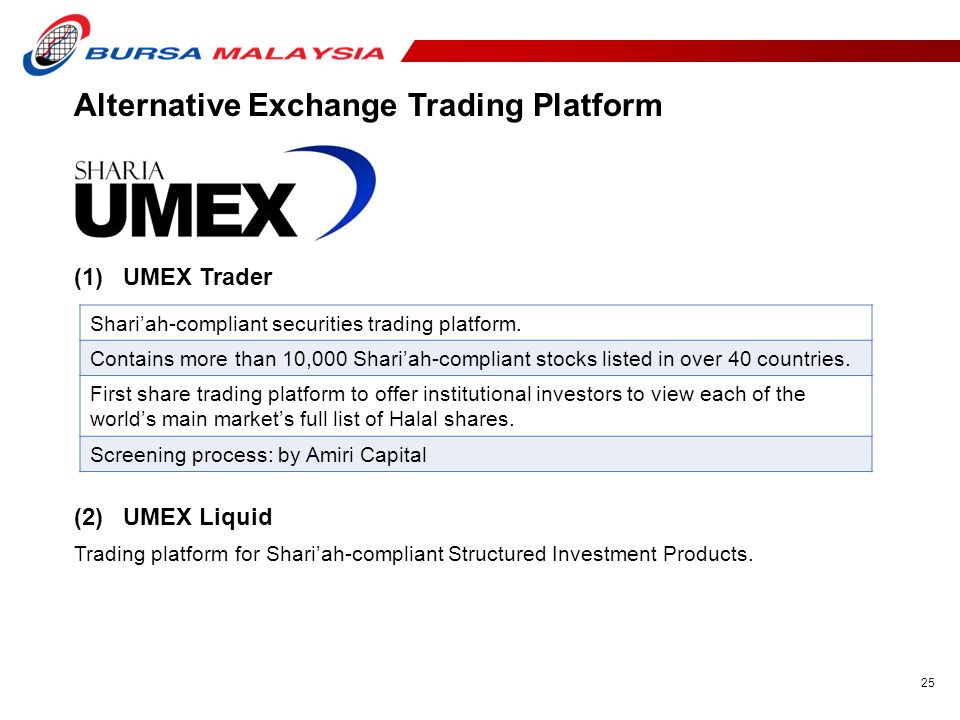 BURSA MALAYSIA

Alternative Exchange Trading Platform

SHARIA
UMEX

(1) UMEX Trader

| Shari’ah-compliant securities trading platform. |
|---|
| Contains more than 10,000 Shari’ah-compliant stocks listed in over 40 countries. |
| First share trading platform to offer institutional investors to view each of the world’s main market’s full list of Halal shares. |
| Screening process: by Amiri Capital |

(2) UMEX Liquid

Trading platform for Shari’ah-compliant Structured Investment Products.

25